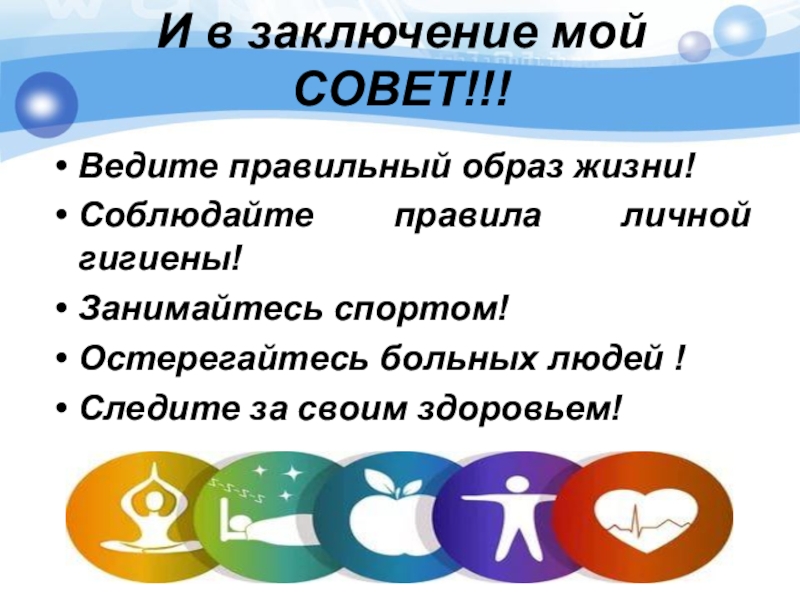 И в заключение мой СОВЕТ!!!

• Ведите правильный образ жизни!
• Соблюдайте правила личной гигиены!
• Занимайтесь спортом!
• Остерегайтесь больных людей !
• Следите за своим здоровьем!